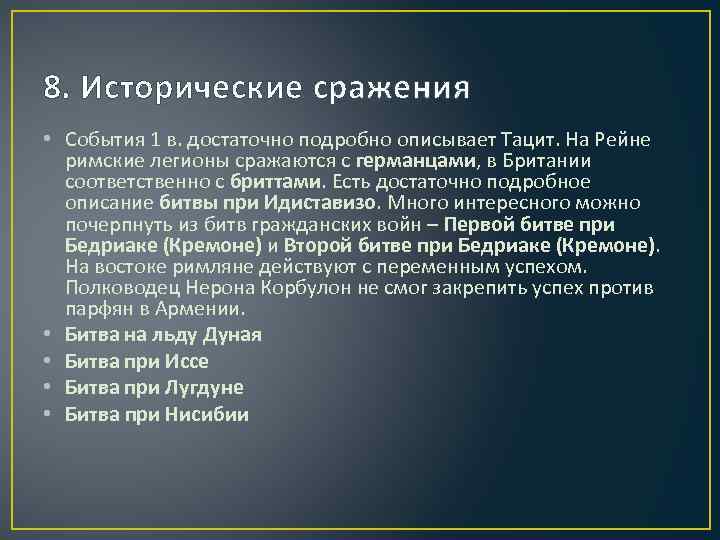 8. Исторические сражения

• События 1 в. достаточно подробно описывает Тацит. На Рейне римские легионы сражаются с германцами, в Британии соответственно с бриттами. Есть достаточно подробное описание битвы при Идиставизо. Много интересного можно почерпнуть из битв гражданских войн – Первой битве при Бедриаке (Кремоне) и Второй битве при Бедриаке (Кремоне). На востоке римляне действуют с переменным успехом. Полководец Нерона Корбулон не смог закрепить успех против парфян в Армении.
• Битва на льду Дуная
• Битва при Иссе
• Битва при Лугдуне
• Битва при Нисибии